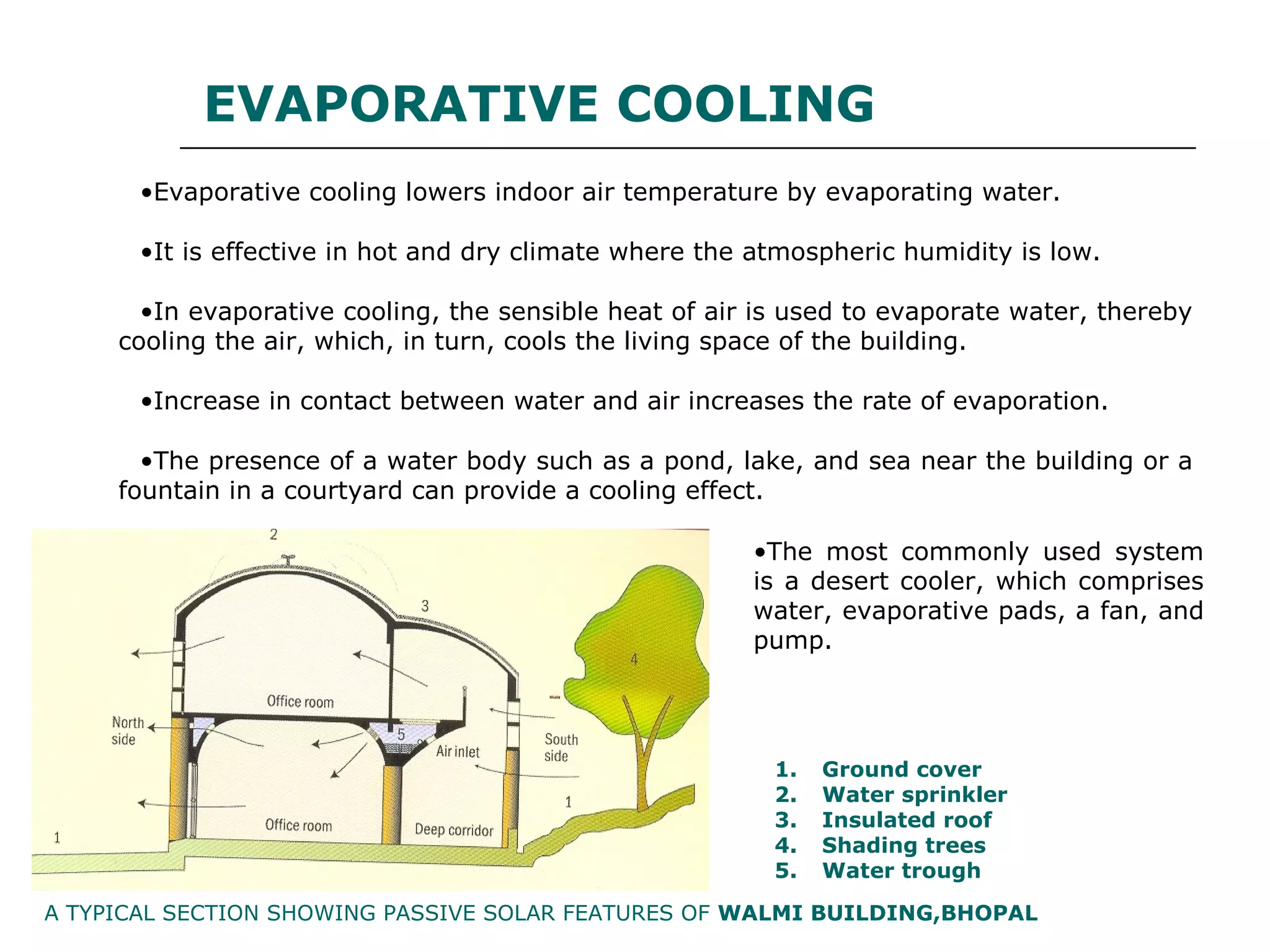 EVAPORATIVE COOLING

•Evaporative cooling lowers indoor air temperature by evaporating water.

•It is effective in hot and dry climate where the atmospheric humidity is low.

•In evaporative cooling, the sensible heat of air is used to evaporate water, thereby cooling the air, which, in turn, cools the living space of the building.

•Increase in contact between water and air increases the rate of evaporation.

•The presence of a water body such as a pond, lake, and sea near the building or a fountain in a courtyard can provide a cooling effect.

2
3
4
Office room
North side
5
Air inlet
South side
1
Office room
Deep corridor
1

•The most commonly used system is a desert cooler, which comprises water, evaporative pads, a fan, and pump.

1. Ground cover
2. Water sprinkler
3. Insulated roof
4. Shading trees
5. Water trough

A TYPICAL SECTION SHOWING PASSIVE SOLAR FEATURES OF WALMI BUILDING,BHOPAL